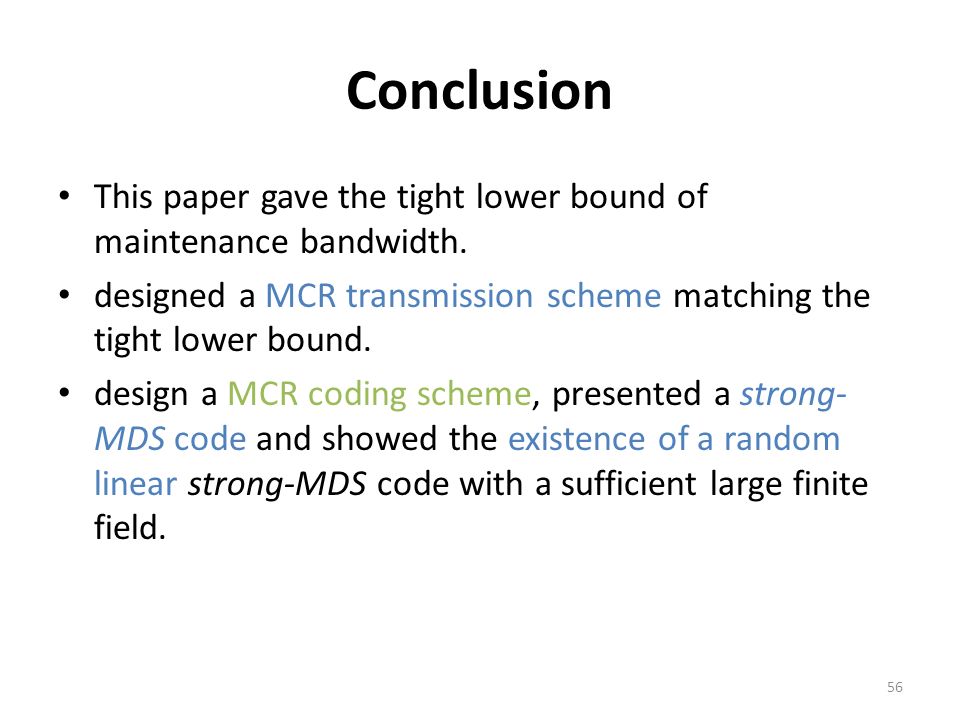 Conclusion

• This paper gave the tight lower bound of maintenance bandwidth.

• designed a MCR transmission scheme matching the tight lower bound.

• design a MCR coding scheme, presented a strong-MDS code and showed the existence of a random linear strong-MDS code with a sufficient large finite field.

56